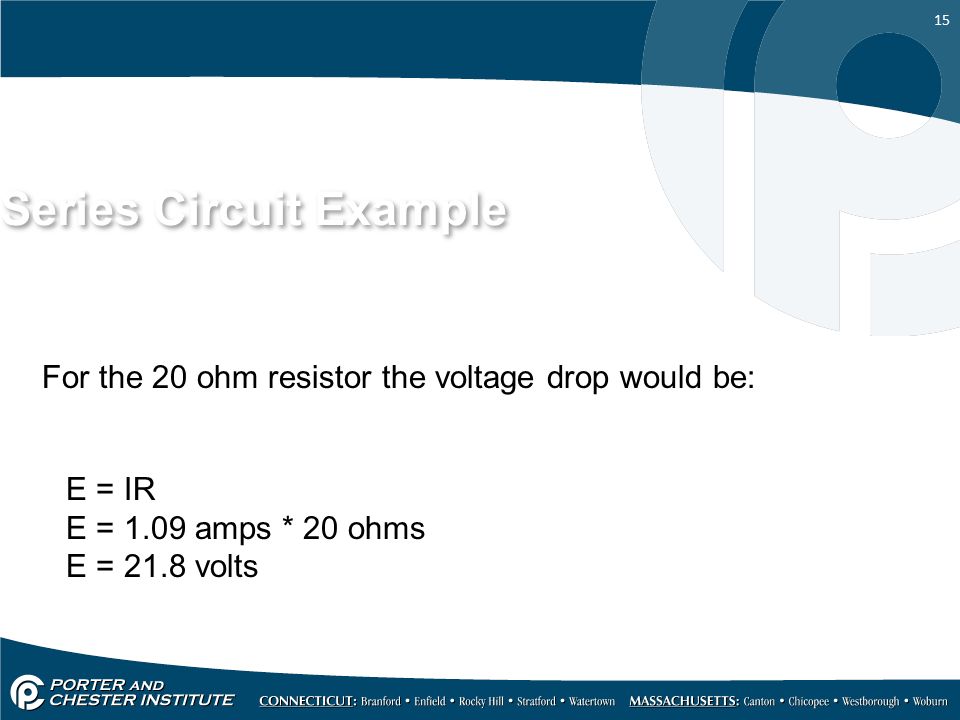 15

Series Circuit Example

For the 20 ohm resistor the voltage drop would be:

E = IR
E = 1.09 amps * 20 ohms
E = 21.8 volts

PORTER AND CHESTER INSTITUTE

CONNECTICUT: Branford • Enfield • Rocky Hill • Stratford • Watertown MASSACHUSETTS: Canton • Chicopee • Westborough • Woburn